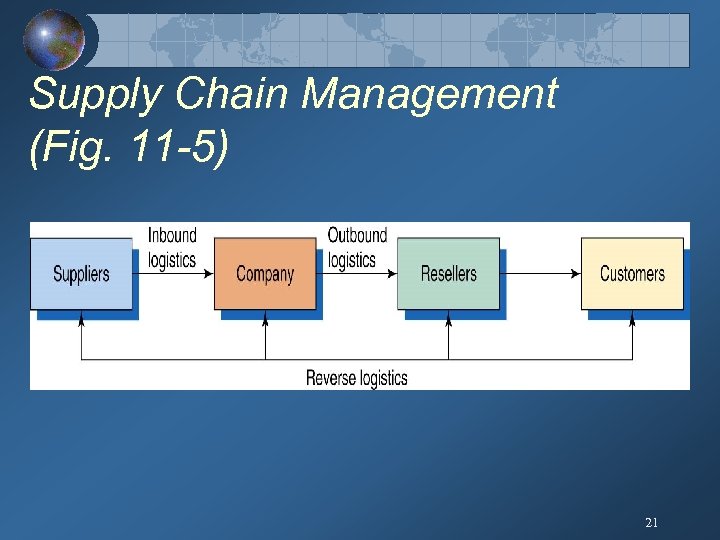 Supply Chain Management (Fig. 11-5)

Suppliers
Inbound logistics
Company
Outbound logistics
Resellers
Customers
Reverse logistics

21